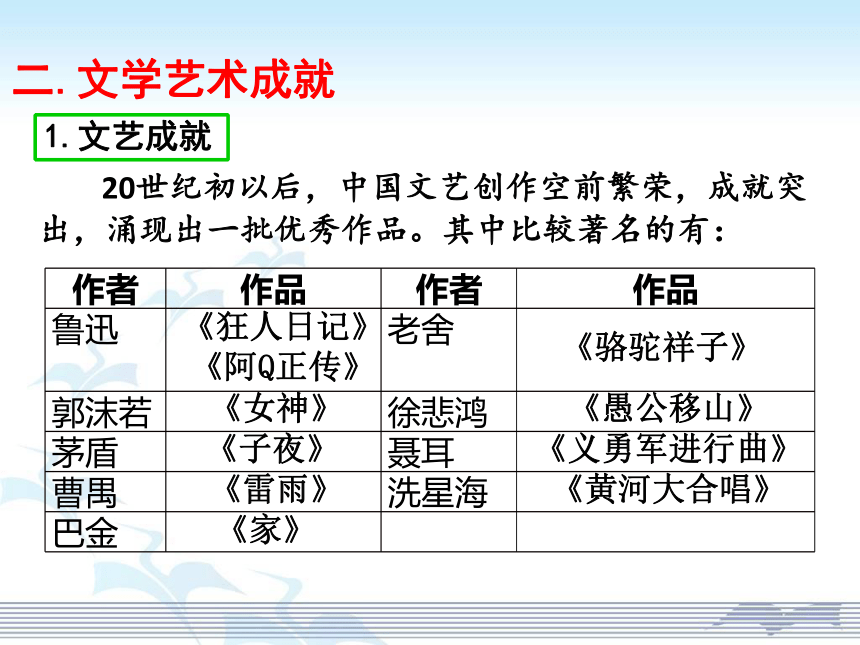 二. 文学艺术成就

1. 文艺成就

20世纪初以后，中国文艺创作空前繁荣，成就突出，涌现出一批优秀作品。其中比较著名的有：

| 作者 | 作品 | 作者 | 作品 |
|---|---|---|---|
| 鲁迅 | 《狂人日记》《阿Q正传》 | 老舍 | 《骆驼祥子》 |
| 郭沫若 | 《女神》 | 徐悲鸿 | 《愚公移山》 |
| 茅盾 | 《子夜》 | 聂耳 | 《义勇军进行曲》 |
| 曹禺 | 《雷雨》 | 冼星海 | 《黄河大合唱》 |
| 巴金 | 《家》 | | |